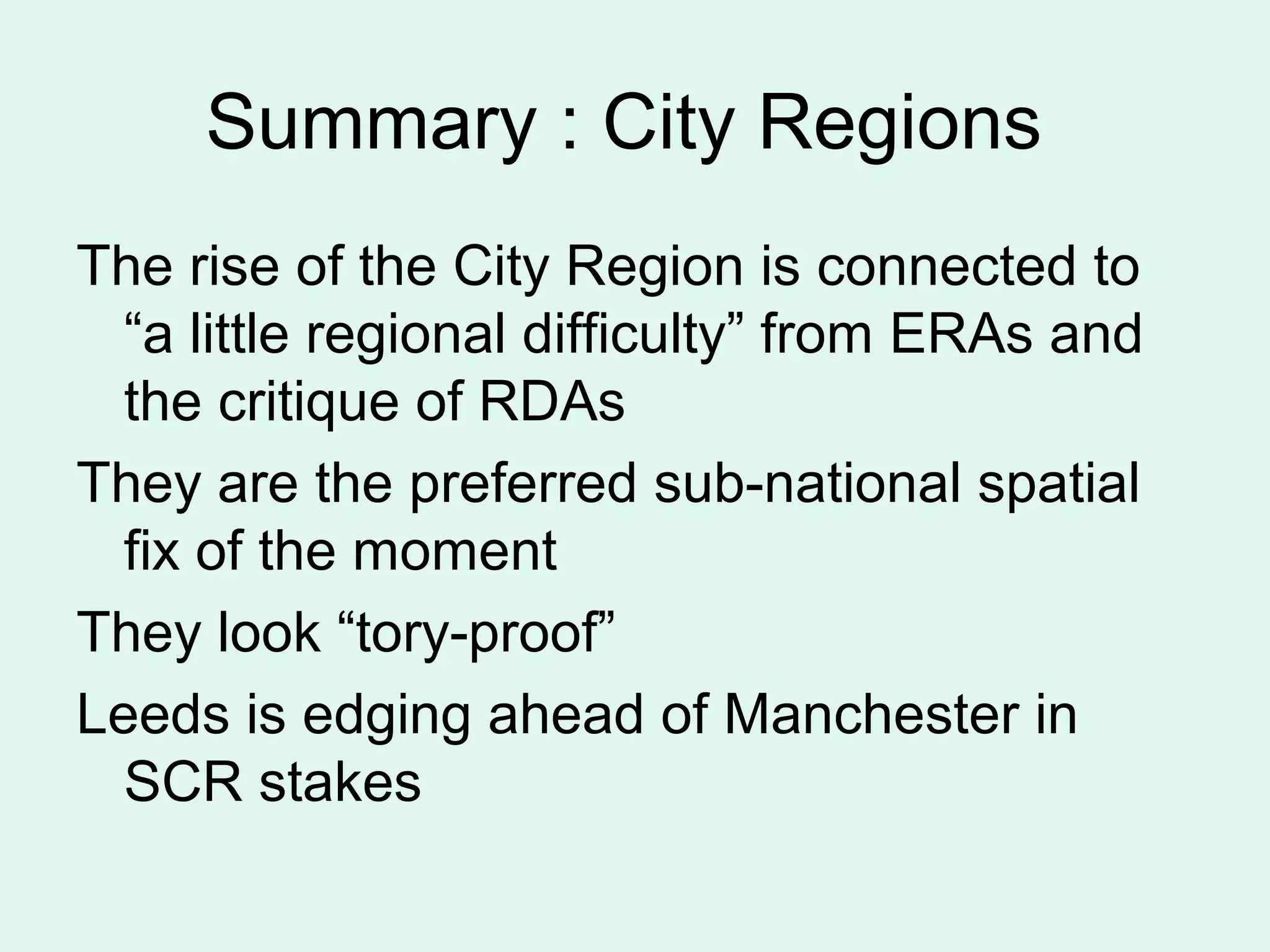 Summary : City Regions

The rise of the City Region is connected to “a little regional difficulty” from ERAs and the critique of RDAs

They are the preferred sub-national spatial fix of the moment

They look “tory-proof”

Leeds is edging ahead of Manchester in SCR stakes